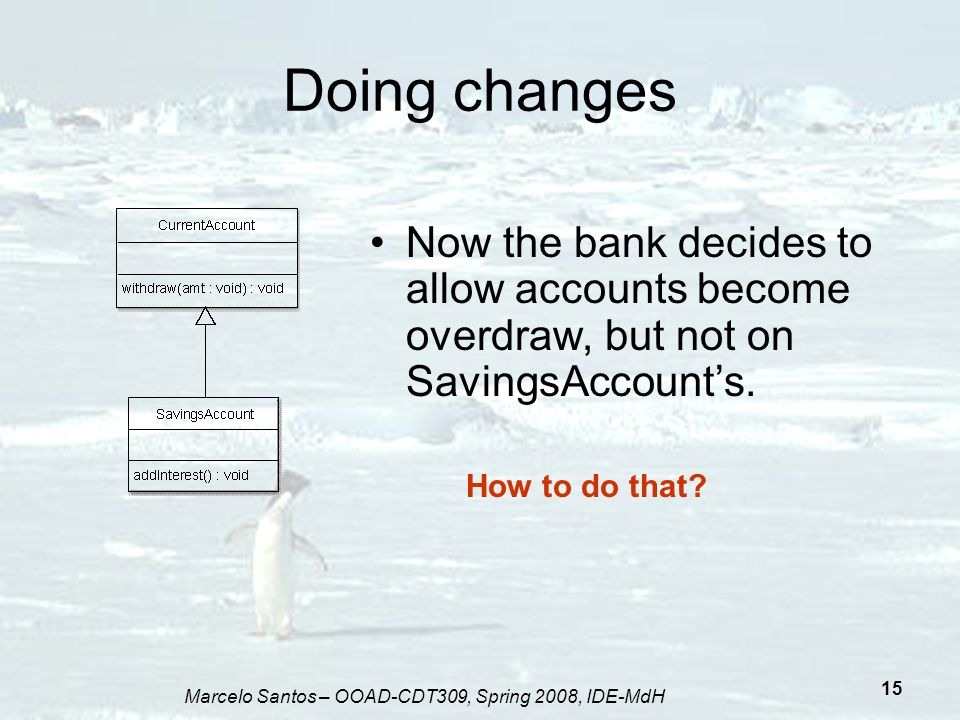 Doing changes

CurrentAccount

withdraw(amt : void) : void

SavingsAccount

addInterest() : void

• Now the bank decides to allow accounts become overdraw, but not on SavingsAccount's.

How to do that?

Marcelo Santos – OOAD-CDT309, Spring 2008, IDE-MdH

15